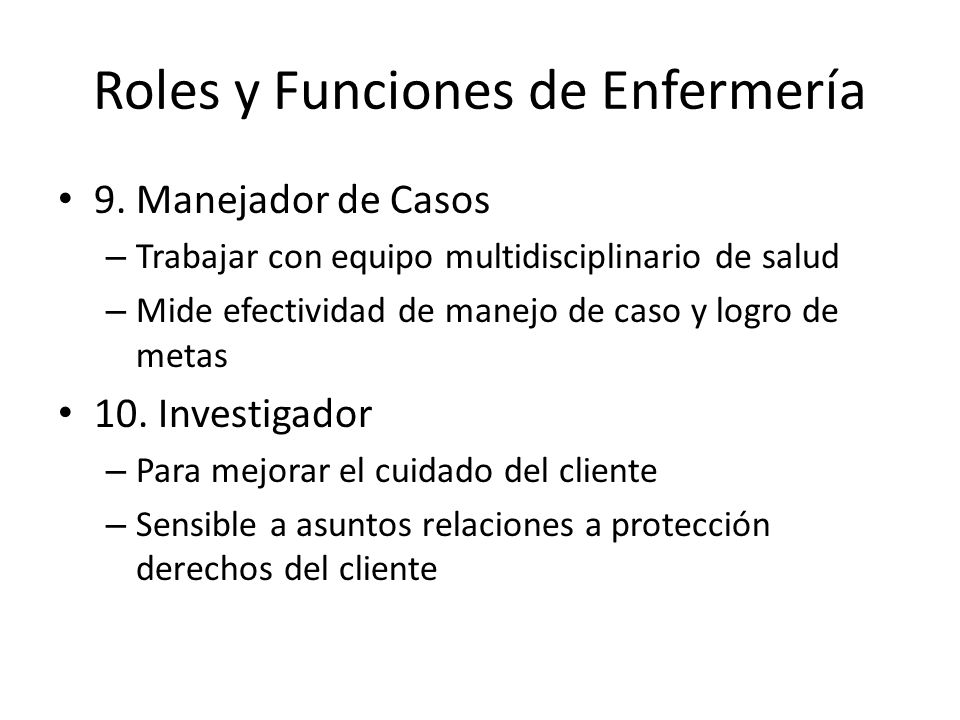 Roles y Funciones de Enfermería

• 9. Manejador de Casos
– Trabajar con equipo multidisciplinario de salud
– Mide efectividad de manejo de caso y logro de metas

• 10. Investigador
– Para mejorar el cuidado del cliente
– Sensible a asuntos relaciones a protección derechos del cliente